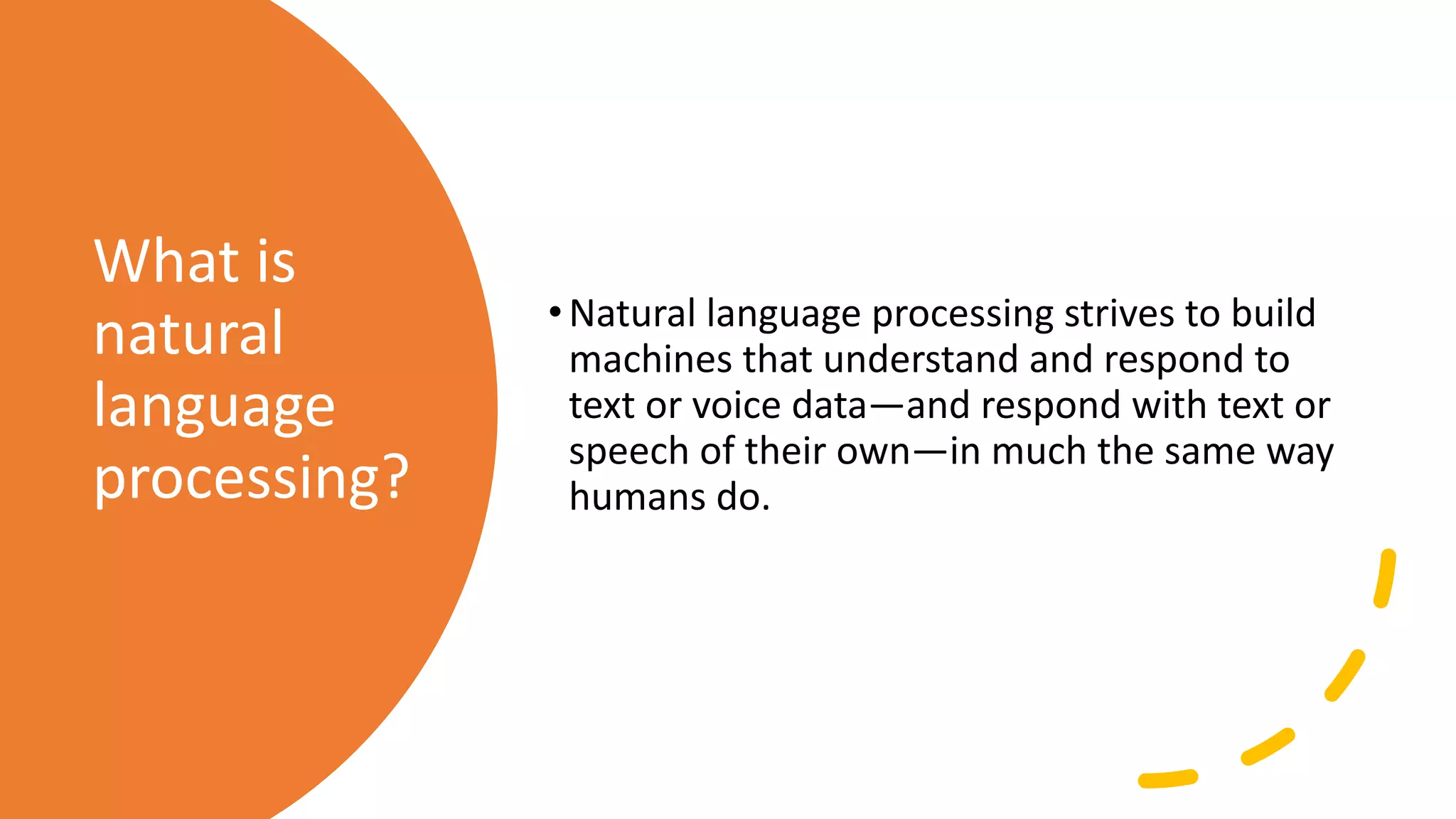 What is natural language processing?

• Natural language processing strives to build machines that understand and respond to text or voice data—and respond with text or speech of their own—in much the same way humans do.